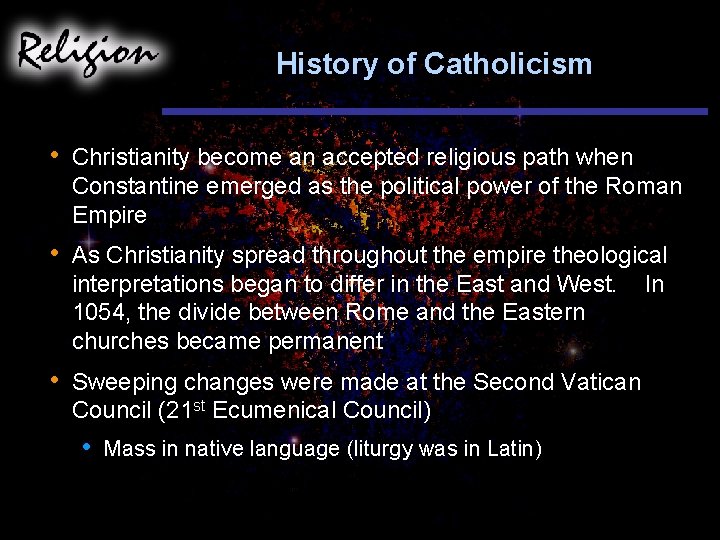 Religion

History of Catholicism

• Christianity become an accepted religious path when Constantine emerged as the political power of the Roman Empire

• As Christianity spread throughout the empire theological interpretations began to differ in the East and West. In 1054, the divide between Rome and the Eastern churches became permanent

• Sweeping changes were made at the Second Vatican Council (21$^{st}$ Ecumenical Council)

• Mass in native language (liturgy was in Latin)